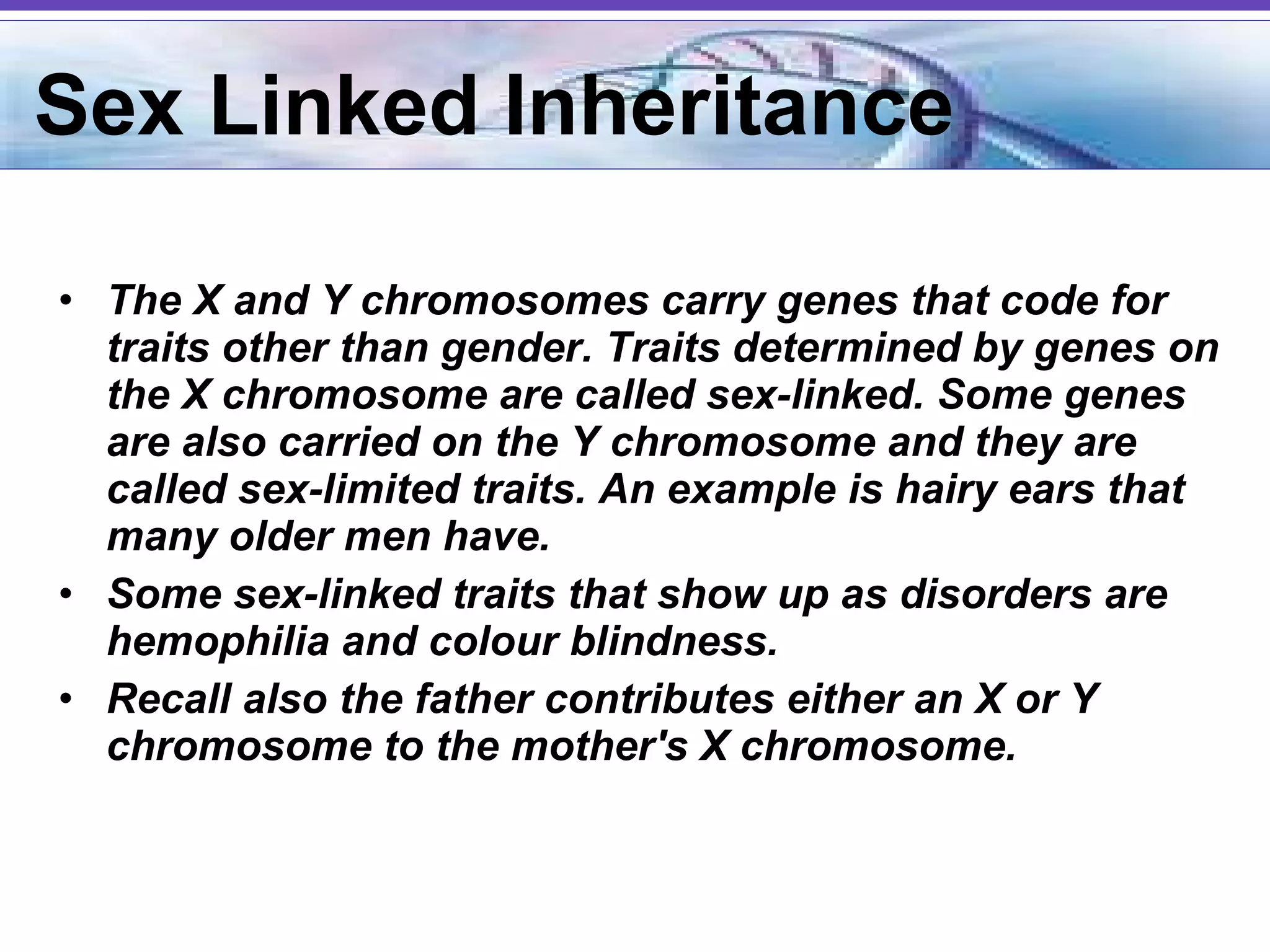 Sex Linked Inheritance

• The X and Y chromosomes carry genes that code for traits other than gender. Traits determined by genes on the X chromosome are called sex-linked. Some genes are also carried on the Y chromosome and they are called sex-limited traits. An example is hairy ears that many older men have.
• Some sex-linked traits that show up as disorders are hemophilia and colour blindness.
• Recall also the father contributes either an X or Y chromosome to the mother's X chromosome.